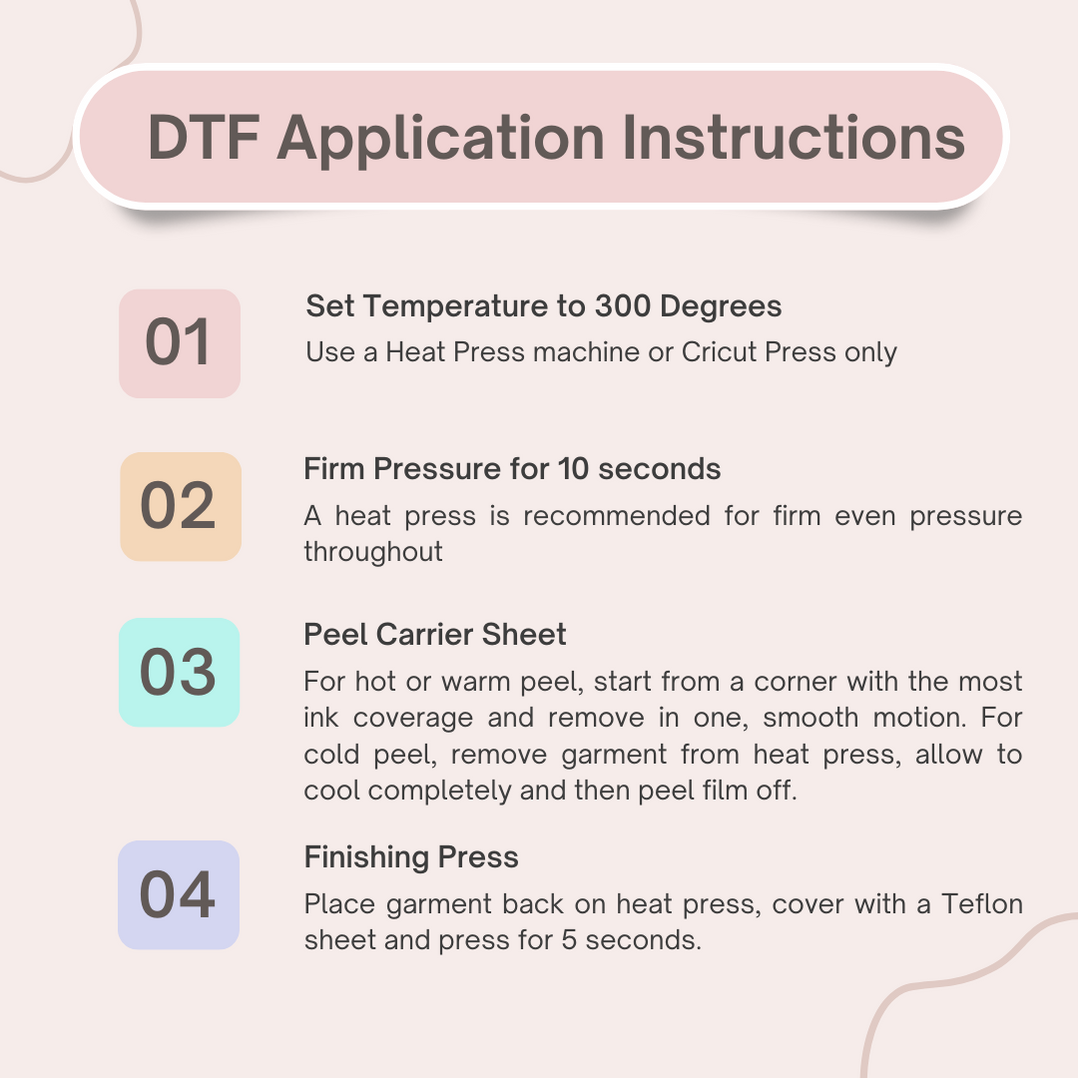 DTF Application Instructions

01

Set Temperature to 300 Degrees

Use a Heat Press machine or Cricut Press only

02

Firm Pressure for 10 seconds

A heat press is recommended for firm even pressure throughout

03

Peel Carrier Sheet

For hot or warm peel, start from a corner with the most ink coverage and remove in one, smooth motion. For cold peel, remove garment from heat press, allow to cool completely and then peel film off.

04

Finishing Press

Place garment back on heat press, cover with a Teflon sheet and press for 5 seconds.